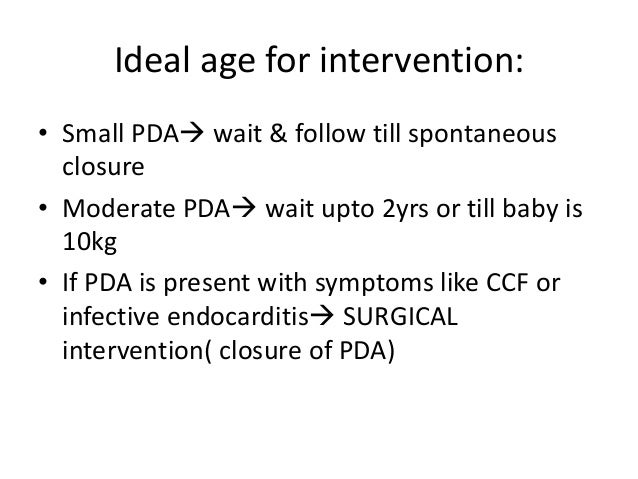 Ideal age for intervention:

• Small PDA→ wait & follow till spontaneous closure

• Moderate PDA→ wait upto 2yrs or till baby is 10kg

• If PDA is present with symptoms like CCF or infective endocarditis→ SURGICAL intervention( closure of PDA)